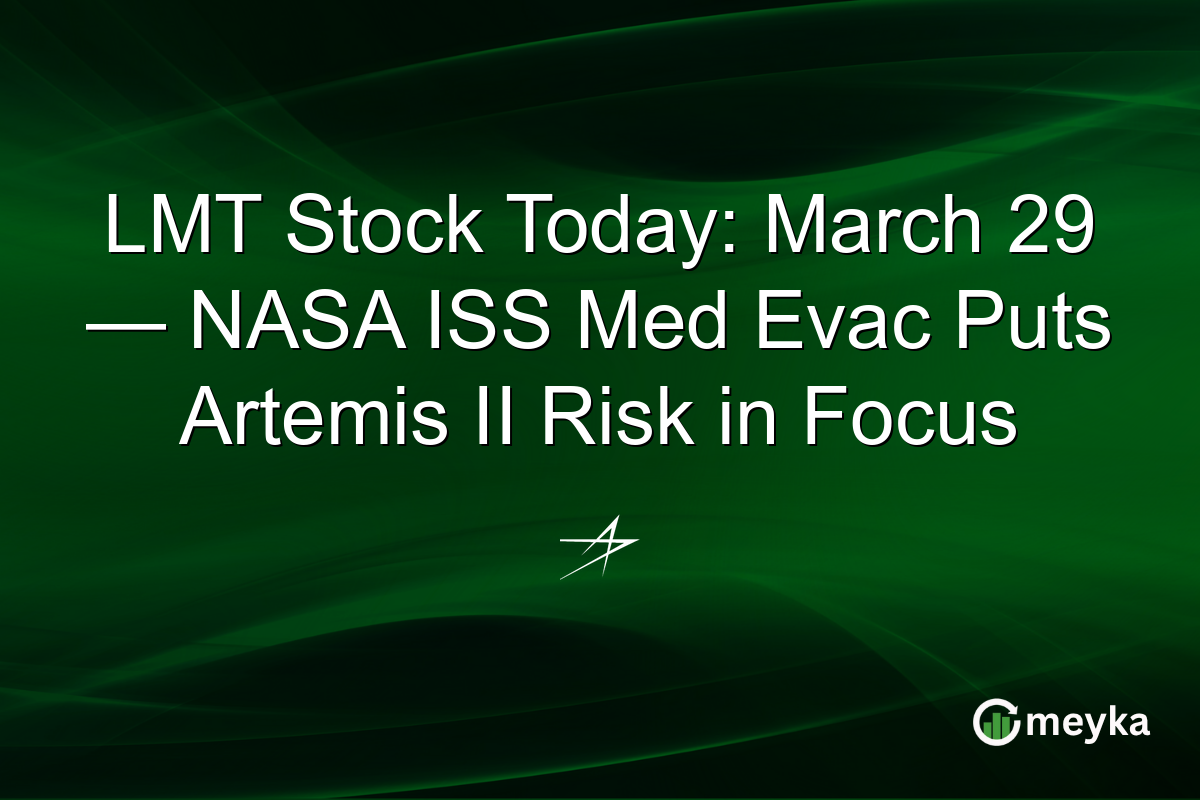 LMT Stock Today: March 29 — NASA ISS Med Evac Puts Artemis II Risk in Focus

meyka